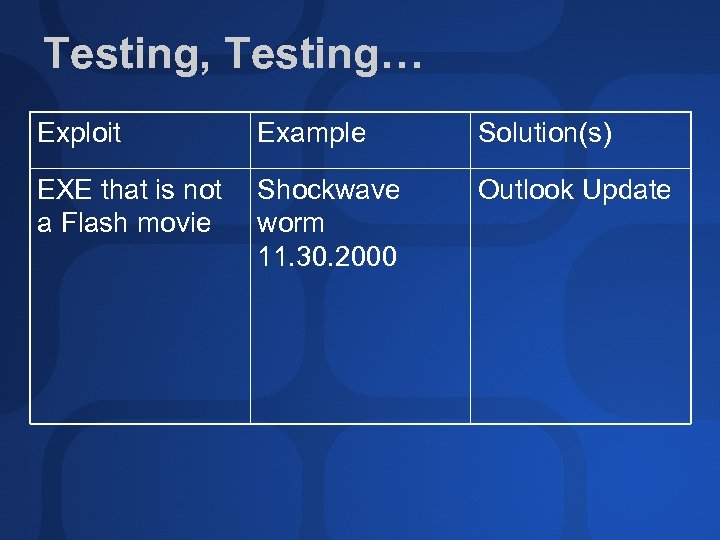 Testing, Testing…

| Exploit | Example | Solution(s) |
|---|---|---|
| EXE that is not a Flash movie | Shockwave worm 11.30.2000 | Outlook Update |